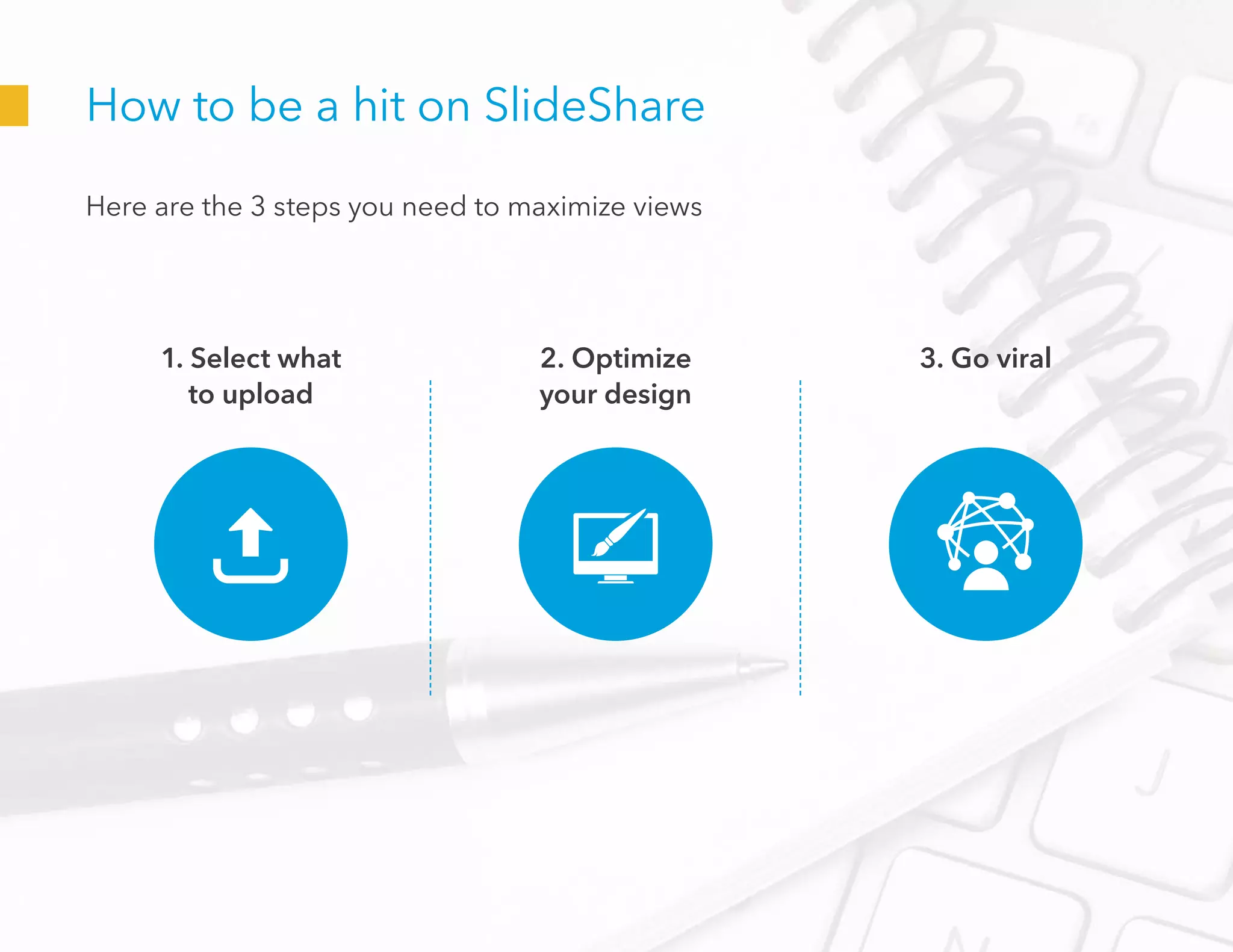 How to be a hit on SlideShare

Here are the 3 steps you need to maximize views

1. Select what to upload

2. Optimize your design

3. Go viral